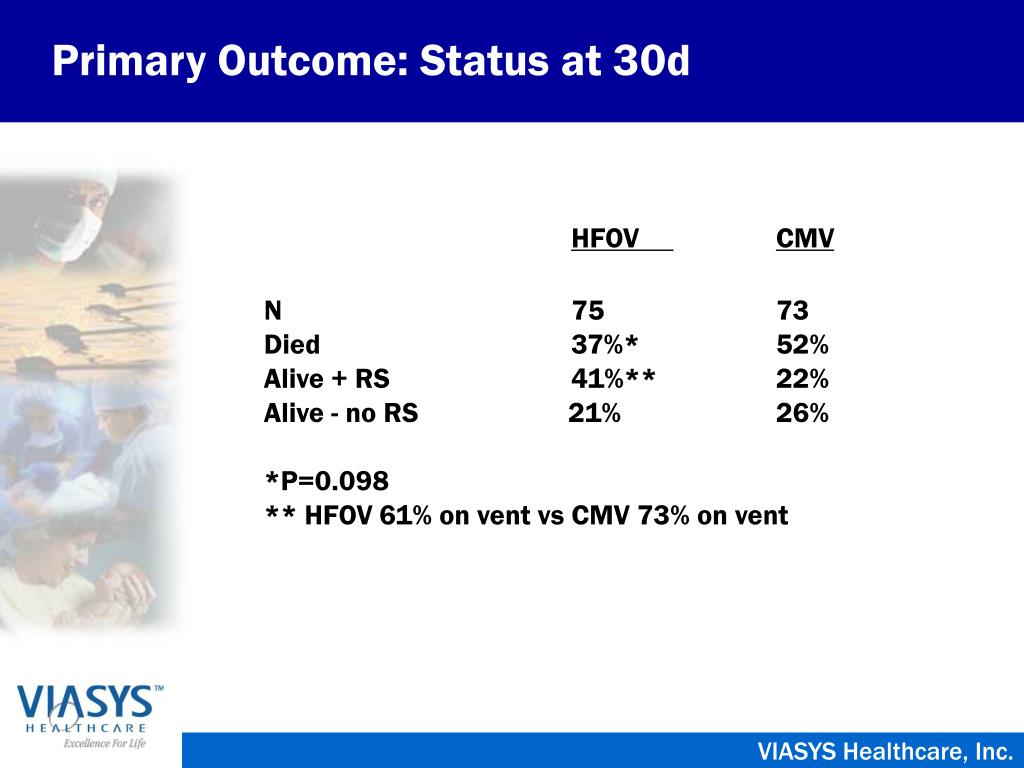 Primary Outcome: Status at 30d

| | HFOV | CMV |
|---|---|---|
| N | 75 | 73 |
| Died | 37%* | 52% |
| Alive + RS | 41%** | 22% |
| Alive - no RS | 21% | 26% |

*P=0.098
** HFOV 61% on vent vs CMV 73% on vent

VIASYS™ HEALTHCARE Excellence For Life

VIASYS Healthcare, Inc.